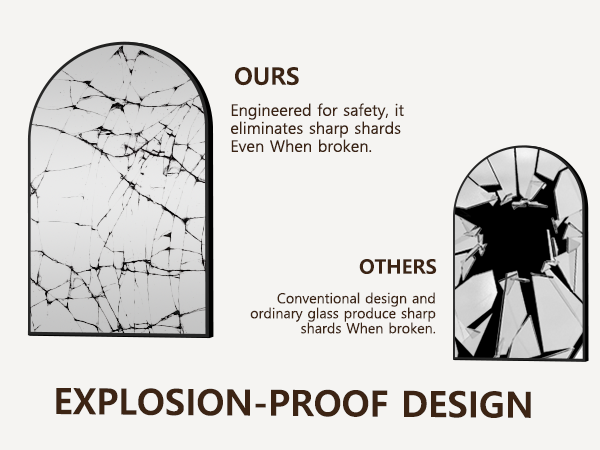 OURS

Engineered for safety, it eliminates sharp shards Even When broken.

OTHERS

Conventional design and ordinary glass produce sharp shards When broken.

EXPLOSION-PROOF DESIGN